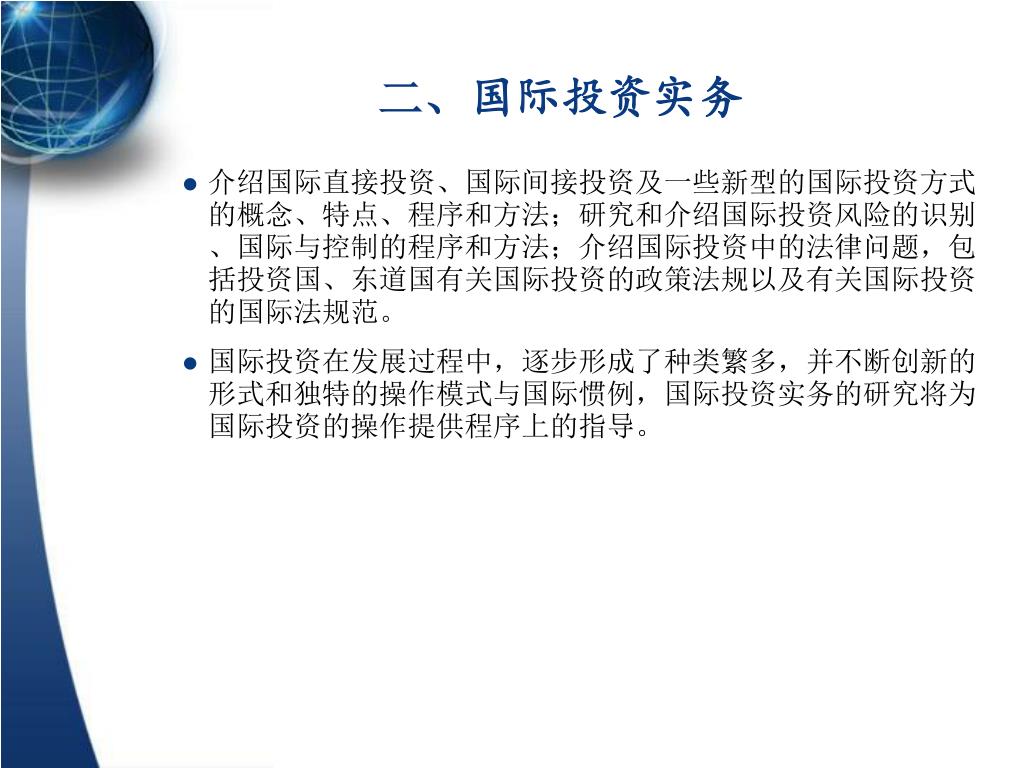 二、国际投资实务

● 介绍国际直接投资、国际间接投资及一些新型的国际投资方式的概念、特点、程序和方法；研究和介绍国际投资风险的识别、国际与控制的程序和方法；介绍国际投资中的法律问题，包括投资国、东道国有关国际投资的政策法规以及有关国际投资的国际法规范。

● 国际投资在发展过程中，逐步形成了种类繁多，并不断创新的形式和独特的操作模式与国际惯例，国际投资实务的研究将为国际投资的操作提供程序上的指导。